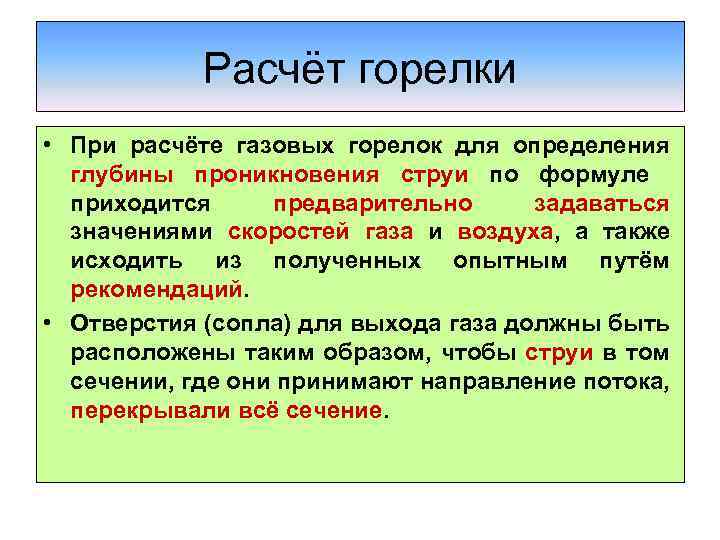 Расчёт горелки

• При расчёте газовых горелок для определения глубины проникновения струи по формуле приходится предварительно задаваться значениями скоростей газа и воздуха, а также исходить из полученных опытным путём рекомендаций.

• Отверстия (сопла) для выхода газа должны быть расположены таким образом, чтобы струи в том сечении, где они принимают направление потока, перекрывали всё сечение.